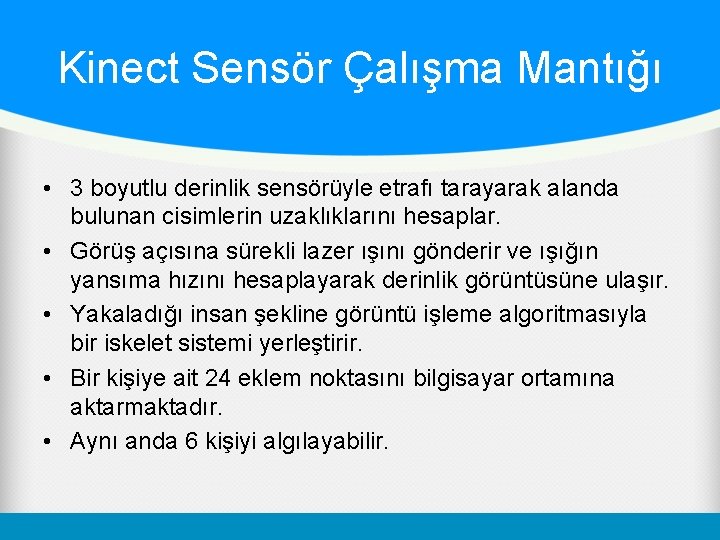 Kinect Sensör Çalışma Mantığı

• 3 boyutlu derinlik sensörüyle etrafı tarayarak alanda bulunan cisimlerin uzaklıklarını hesaplar.
• Görüş açısına sürekli lazer ışını gönderir ve ışığın yansıma hızını hesaplayarak derinlik görüntüsüne ulaşır.
• Yakaladığı insan şekline görüntü işleme algoritmasıyla bir iskelet sistemi yerleştirir.
• Bir kişiye ait 24 eklem noktasını bilgisayar ortamına aktarmaktadır.
• Aynı anda 6 kişiyi algılayabilir.